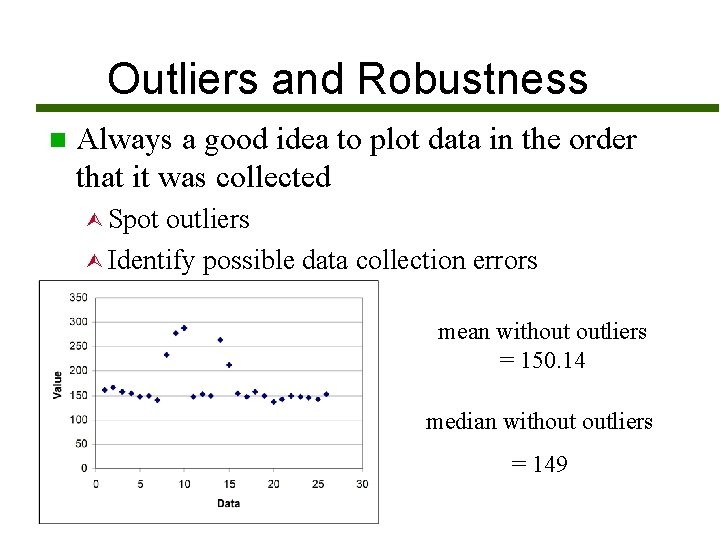 Outliers and Robustness

Always a good idea to plot data in the order that it was collected

Spot outliers

Identify possible data collection errors

350
300
250
200
150
100
50
0
Value
0 5 10 15 20 25 30
Data

mean without outliers = 150.14

median without outliers = 149